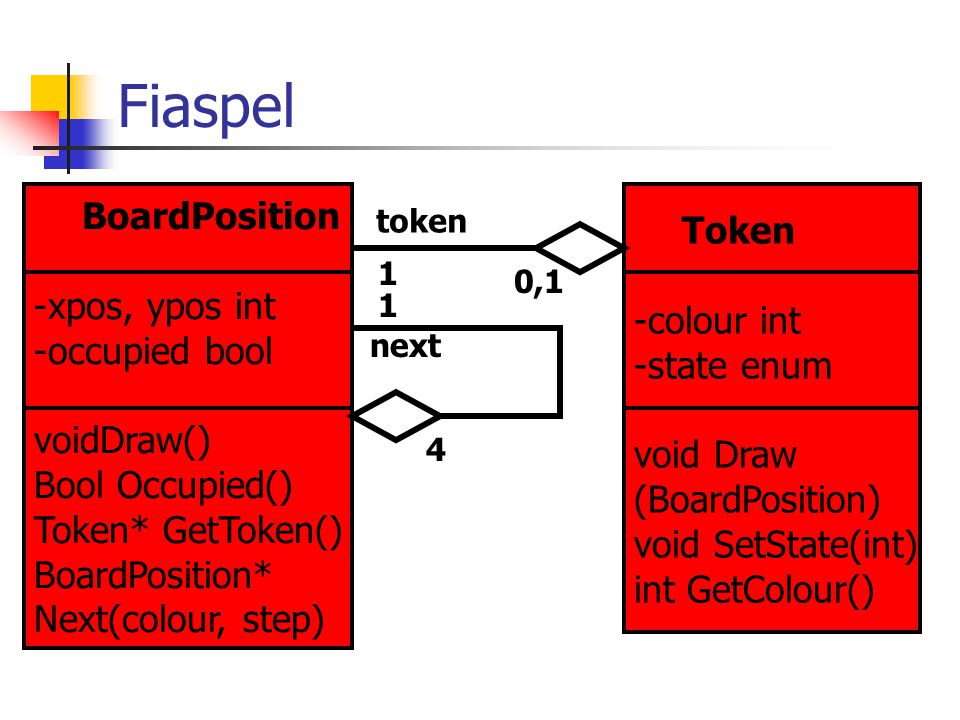 Fiaspel

BoardPosition

-xpos, ypos int
-occupied bool

voidDraw()
Bool Occupied()
Token* GetToken()
BoardPosition*
Next(colour, step)

token

1

0,1

1

next

4

Token

-colour int
-state enum

void Draw
(BoardPosition)
void SetState(int)
int GetColour()